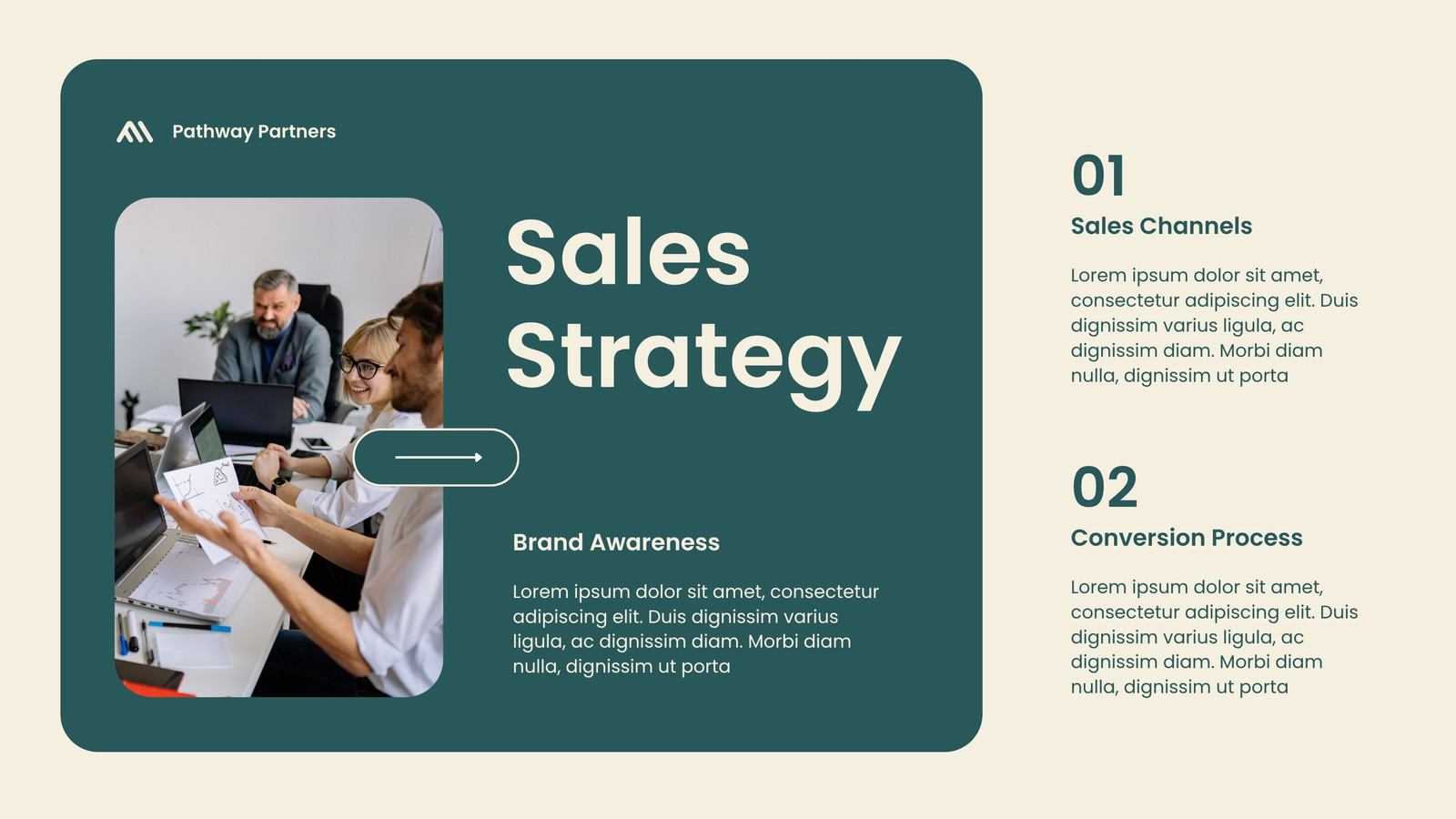 Pathway Partners

Sales Strategy

Brand Awareness

Lorem ipsum dolor sit amet, consectetur adipiscing elit. Duis dignissim varius ligula, ac dignissim diam. Morbi diam nulla, dignissim ut porta

01

Sales Channels

Lorem ipsum dolor sit amet, consectetur adipiscing elit. Duis dignissim varius ligula, ac dignissim diam. Morbi diam nulla, dignissim ut porta

02

Conversion Process

Lorem ipsum dolor sit amet, consectetur adipiscing elit. Duis dignissim varius ligula, ac dignissim diam. Morbi diam nulla, dignissim ut porta